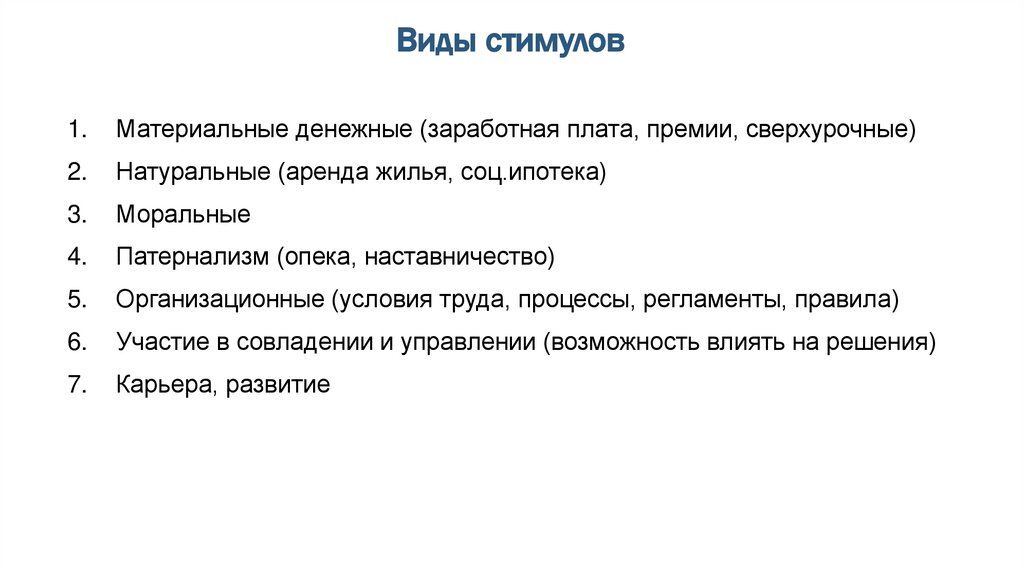 Виды стимулов

1. Материальные денежные (заработная плата, премии, сверхурочные)
2. Натуральные (аренда жилья, соц.ипотека)
3. Моральные
4. Патернализм (опека, наставничество)
5. Организационные (условия труда, процессы, регламенты, правила)
6. Участие в совладении и управлении (возможность влиять на решения)
7. Карьера, развитие